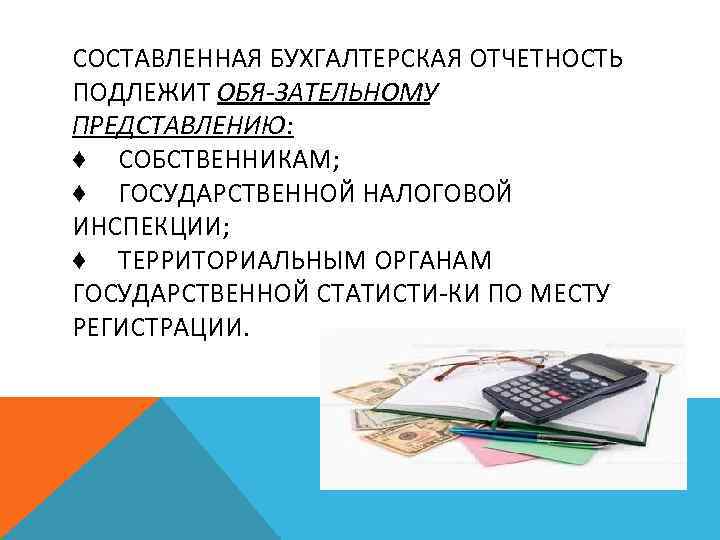 СОСТАВЛЕННАЯ БУХГАЛТЕРСКАЯ ОТЧЕТНОСТЬ ПОДЛЕЖИТ ОБЯ-ЗАТЕЛЬНОМУ ПРЕДСТАВЛЕНИЮ:
♦ СОБСТВЕННИКАМ;
♦ ГОСУДАРСТВЕННОЙ НАЛОГОВОЙ ИНСПЕКЦИИ;
♦ ТЕРРИТОРИАЛЬНЫМ ОРГАНАМ ГОСУДАРСТВЕННОЙ СТАТИСТИ-КИ ПО МЕСТУ РЕГИСТРАЦИИ.